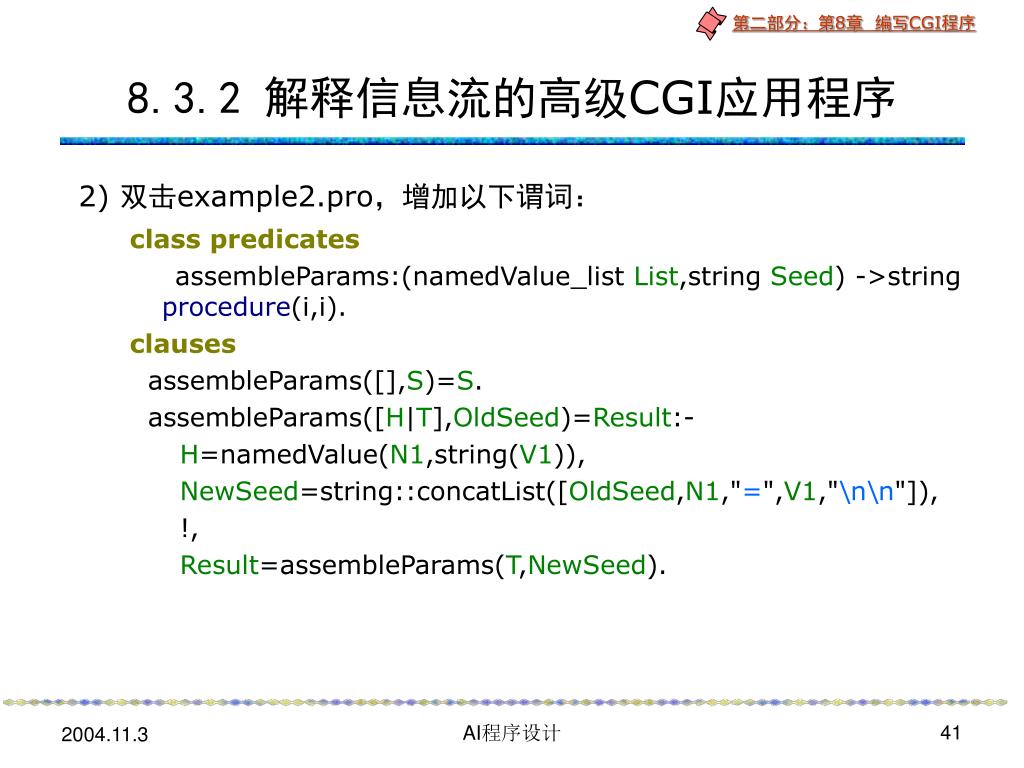 第二部分：第8章 编写CGI程序

8. 3. 2 解释信息流的高级CGI应用程序

2) 双击example2.pro，增加以下谓词：

class predicates

assembleParams:(namedValue_list List,string Seed) ->string procedure(i,i).

clauses

assembleParams([],S)=S.

assembleParams([H|T],OldSeed)=Result:-

H=namedValue(N1,string(V1)),

NewSeed=string::concatList([OldSeed,N1,"=",V1,"\n\n"]),

!,

Result=assembleParams(T,NewSeed).

2004.11.3

AI程序设计

41